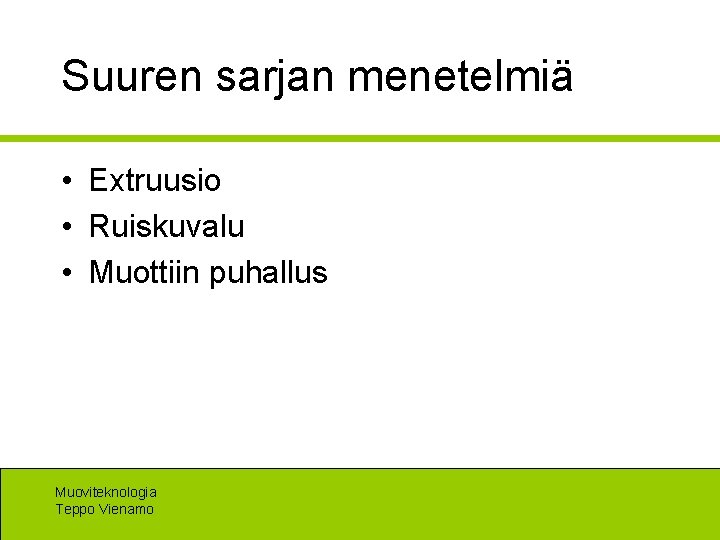 Suuren sarjan menetelmiä

• Extruusio
• Ruiskuvalu
• Muottiin puhallus

Muoviteknologia
Teppo Vienamo